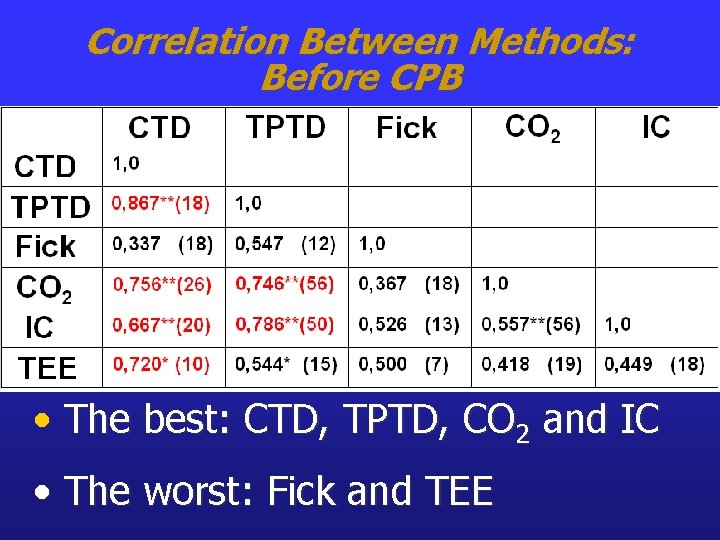 Correlation Between Methods: Before CPB

| | CTD | TPTD | Fick | $CO_2$ | IC |
|---|---|---|---|---|---|
| CTD | 1,0 | | | | |
| TPTD | 0,867**(18) | 1,0 | | | |
| Fick | 0,337 (18) | 0,547 (12) | 1,0 | | |
| $CO_2$ | 0,756**(26) | 0,746**(56) | 0,367 (18) | 1,0 | |
| IC | 0,667**(20) | 0,786**(50) | 0,526 (13) | 0,557**(56) | 1,0 |
| TEE | 0,720* (10) | 0,544* (15) | 0,500 (7) | 0,418 (19) | 0,449 (18) |

• The best: CTD, TPTD, $CO_2$ and IC

• The worst: Fick and TEE